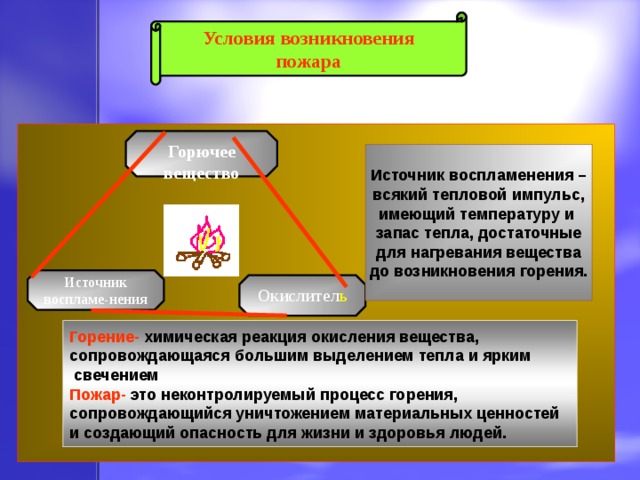 Условия возникновения пожара

Горючее вещество

Источник воспламе-нения

Окислитель

Источник воспламенения – всякий тепловой импульс, имеющий температуру и запас тепла, достаточные для нагревания вещества до возникновения горения.

Горение- химическая реакция окисления вещества, сопровождающаяся большим выделением тепла и ярким свечением
Пожар- это неконтролируемый процесс горения, сопровождающийся уничтожением материальных ценностей и создающий опасность для жизни и здоровья людей.